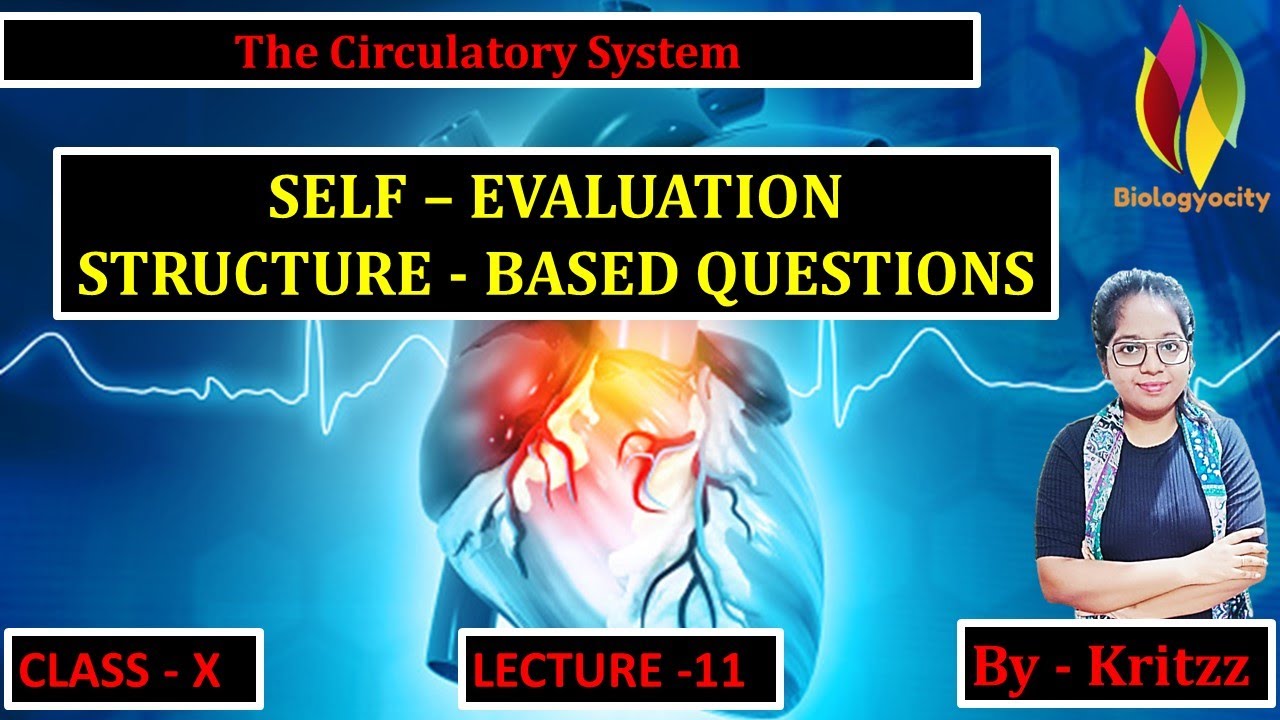 The Circulatory System

Biologyocity

SELF – EVALUATION
STRUCTURE - BASED QUESTIONS

CLASS - X

LECTURE -11

By - Kritzz